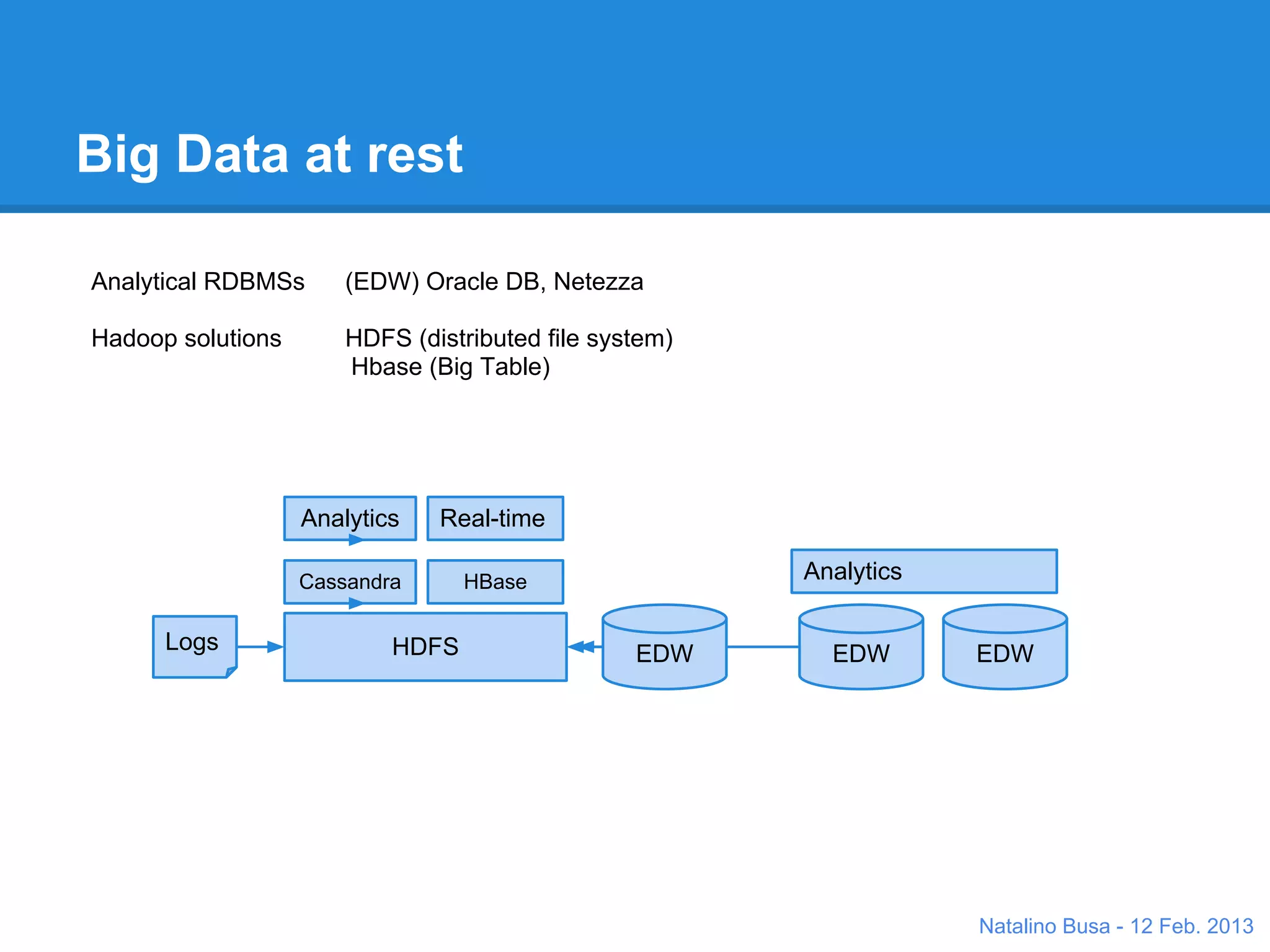 Big Data at rest

Analytical RDBMSs (EDW) Oracle DB, Netezza

Hadoop solutions HDFS (distributed file system)
Hbase (Big Table)

Analytics

Real-time

Cassandra

HBase

Logs

HDFS

EDW

Analytics

EDW

EDW

Natalino Busa - 12 Feb. 2013